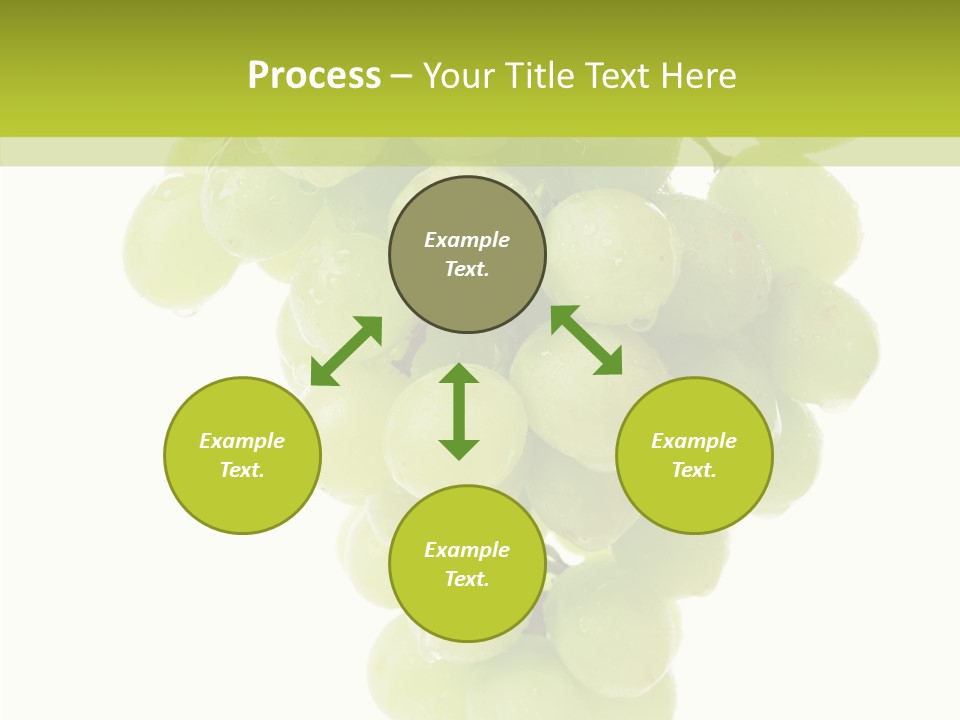 Process – Your Title Text Here

Example Text.

Example Text.

Example Text.

Example Text.